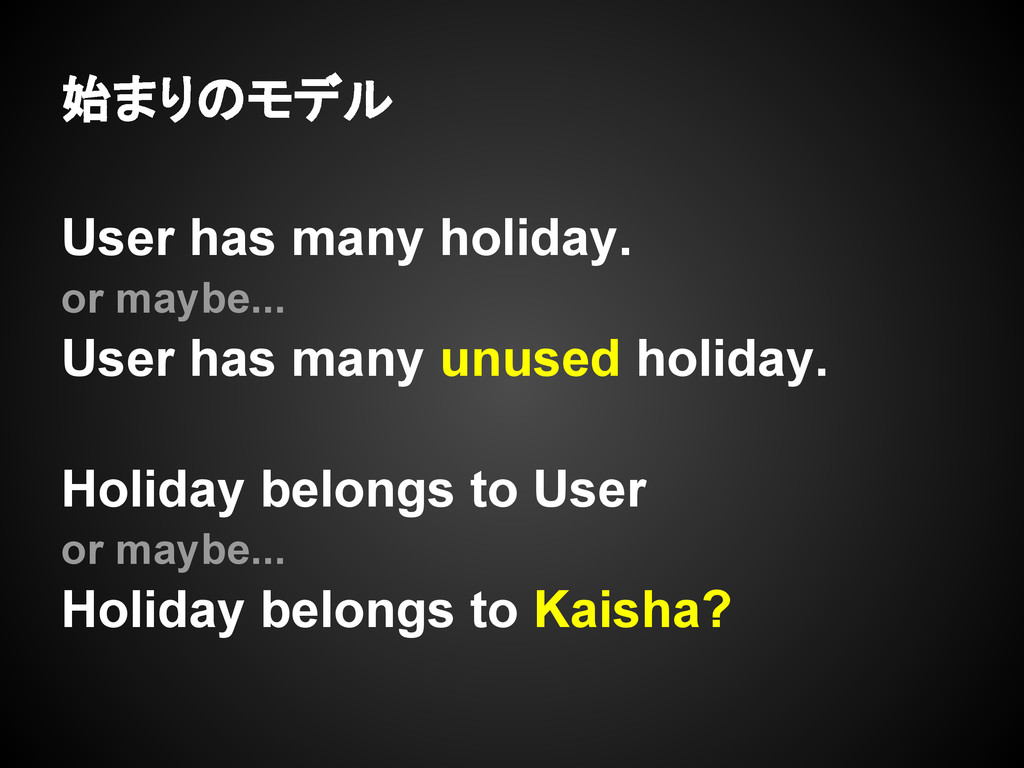 始まりのモデル

User has many holiday.
or maybe...
User has many unused holiday.

Holiday belongs to User
or maybe...
Holiday belongs to Kaisha?